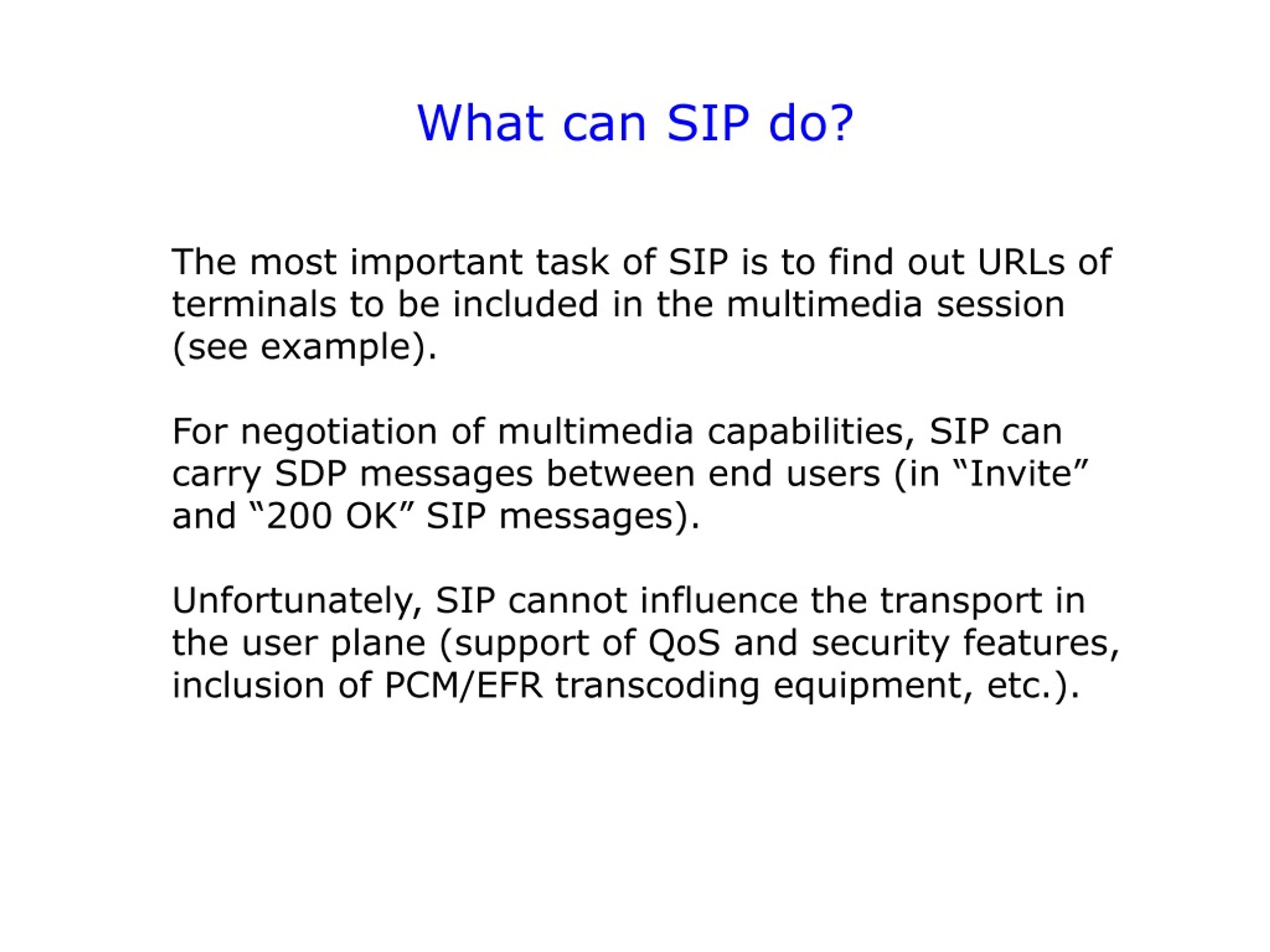 What can SIP do?

The most important task of SIP is to find out URLs of terminals to be included in the multimedia session (see example).

For negotiation of multimedia capabilities, SIP can carry SDP messages between end users (in “Invite” and “200 OK” SIP messages).

Unfortunately, SIP cannot influence the transport in the user plane (support of QoS and security features, inclusion of PCM/EFR transcoding equipment, etc.).